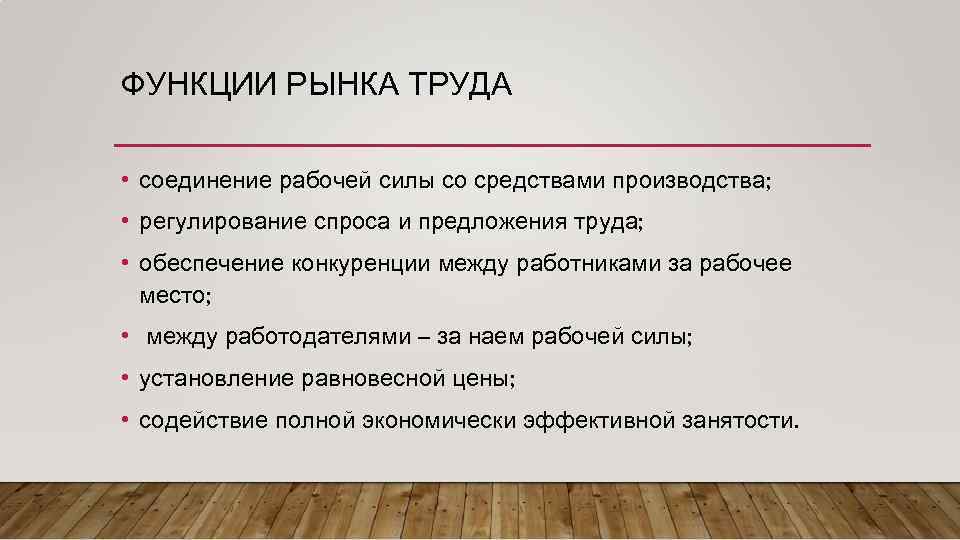 ФУНКЦИИ РЫНКА ТРУДА

• соединение рабочей силы со средствами производства;

• регулирование спроса и предложения труда;

• обеспечение конкуренции между работниками за рабочее место;

• между работодателями – за наем рабочей силы;

• установление равновесной цены;

• содействие полной экономически эффективной занятости.